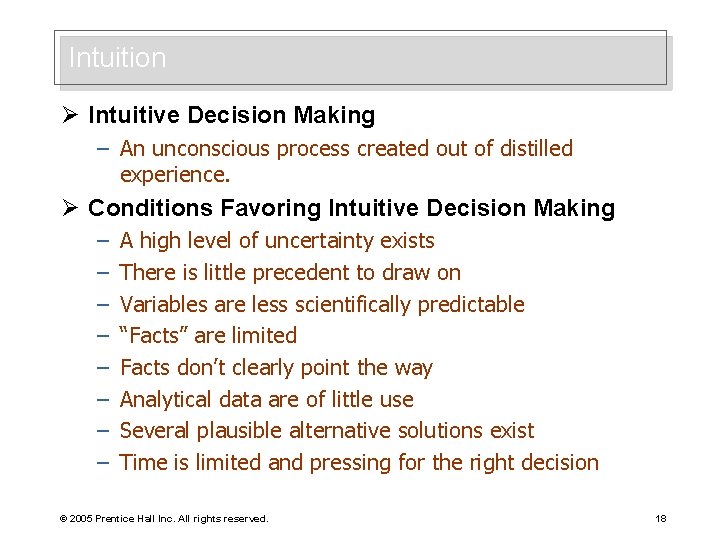 Intuition

➢ Intuitive Decision Making
– An unconscious process created out of distilled experience.

➢ Conditions Favoring Intuitive Decision Making
– A high level of uncertainty exists
– There is little precedent to draw on
– Variables are less scientifically predictable
– “Facts” are limited
– Facts don’t clearly point the way
– Analytical data are of little use
– Several plausible alternative solutions exist
– Time is limited and pressing for the right decision

© 2005 Prentice Hall Inc. All rights reserved.

18